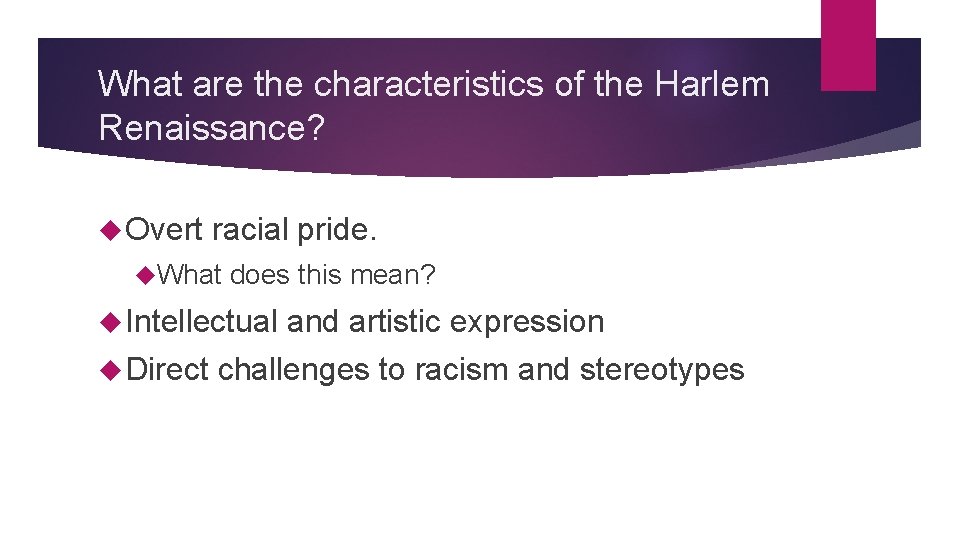 What are the characteristics of the Harlem Renaissance?

Overt racial pride.

What does this mean?

Intellectual and artistic expression

Direct challenges to racism and stereotypes